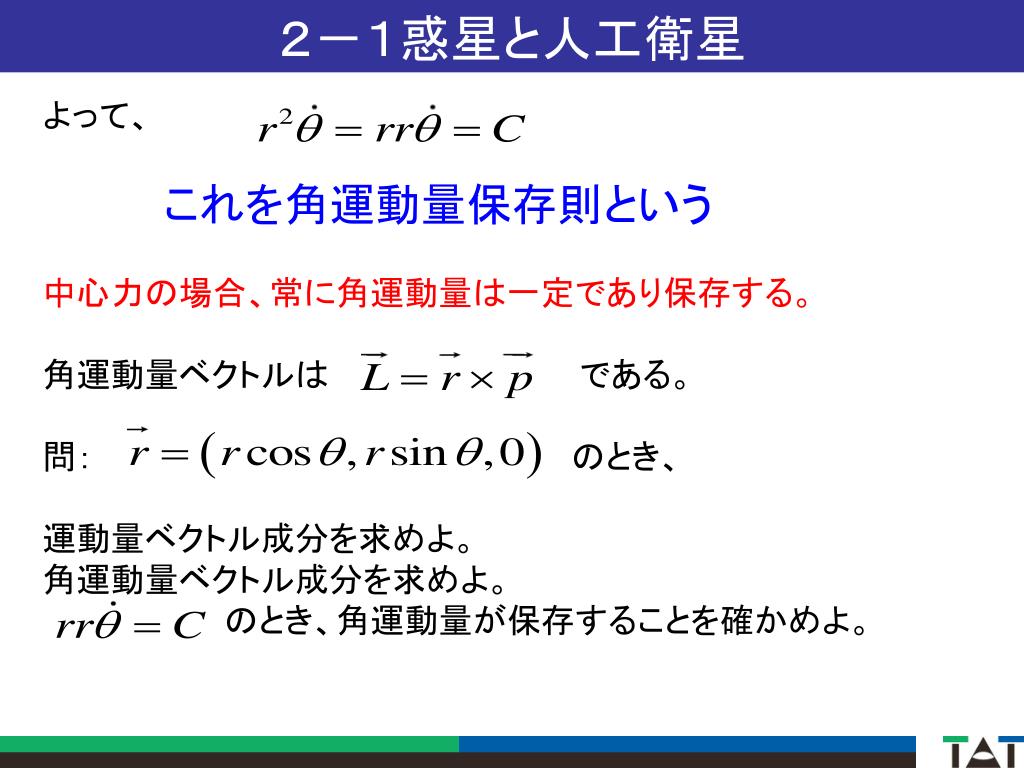 ２－１惑星と人工衛星

よって、 $r^2\dot{\theta} = rr\dot{\theta} = C$

これを角運動量保存則という

中心力の場合、常に角運動量は一定であり保存する。

角運動量ベクトルは $\vec{L} = \vec{r} \times \vec{p}$ である。

問: $\vec{r} = (r\cos\theta, r\sin\theta, 0)$ のとき、

運動量ベクトル成分を求めよ。
角運動量ベクトル成分を求めよ。
$rr\dot{\theta} = C$ のとき、角運動量が保存することを確かめよ。

TAT